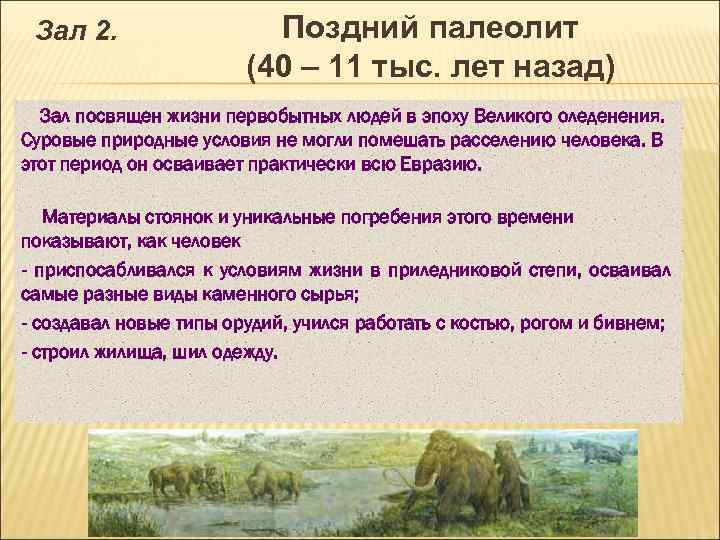 Зал 2.

Поздний палеолит
(40 – 11 тыс. лет назад)

Зал посвящен жизни первобытных людей в эпоху Великого оледенения. Суровые природные условия не могли помешать расселению человека. В этот период он осваивает практически всю Евразию.

Материалы стоянок и уникальные погребения этого времени показывают, как человек

- приспосабливался к условиям жизни в приледниковой степи, осваивал самые разные виды каменного сырья;

- создавал новые типы орудий, учился работать с костью, рогом и бивнем;

- строил жилища, шил одежду.